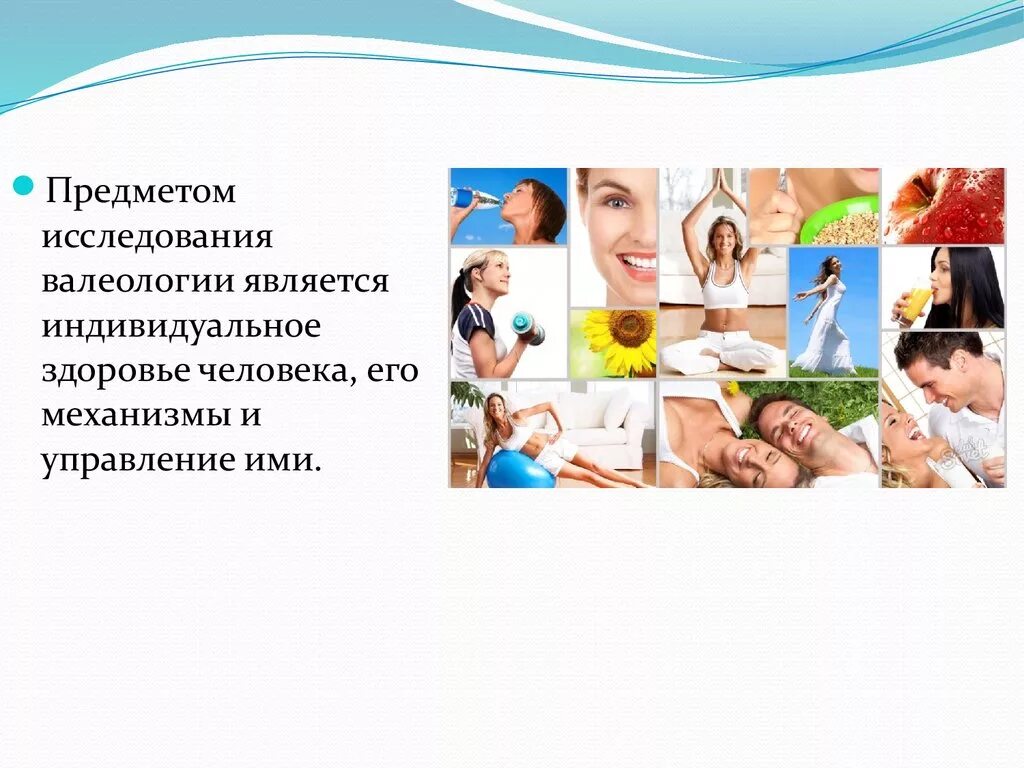 Предметом исследования валеологии является индивидуальное здоровье человека, его механизмы и управление ими.